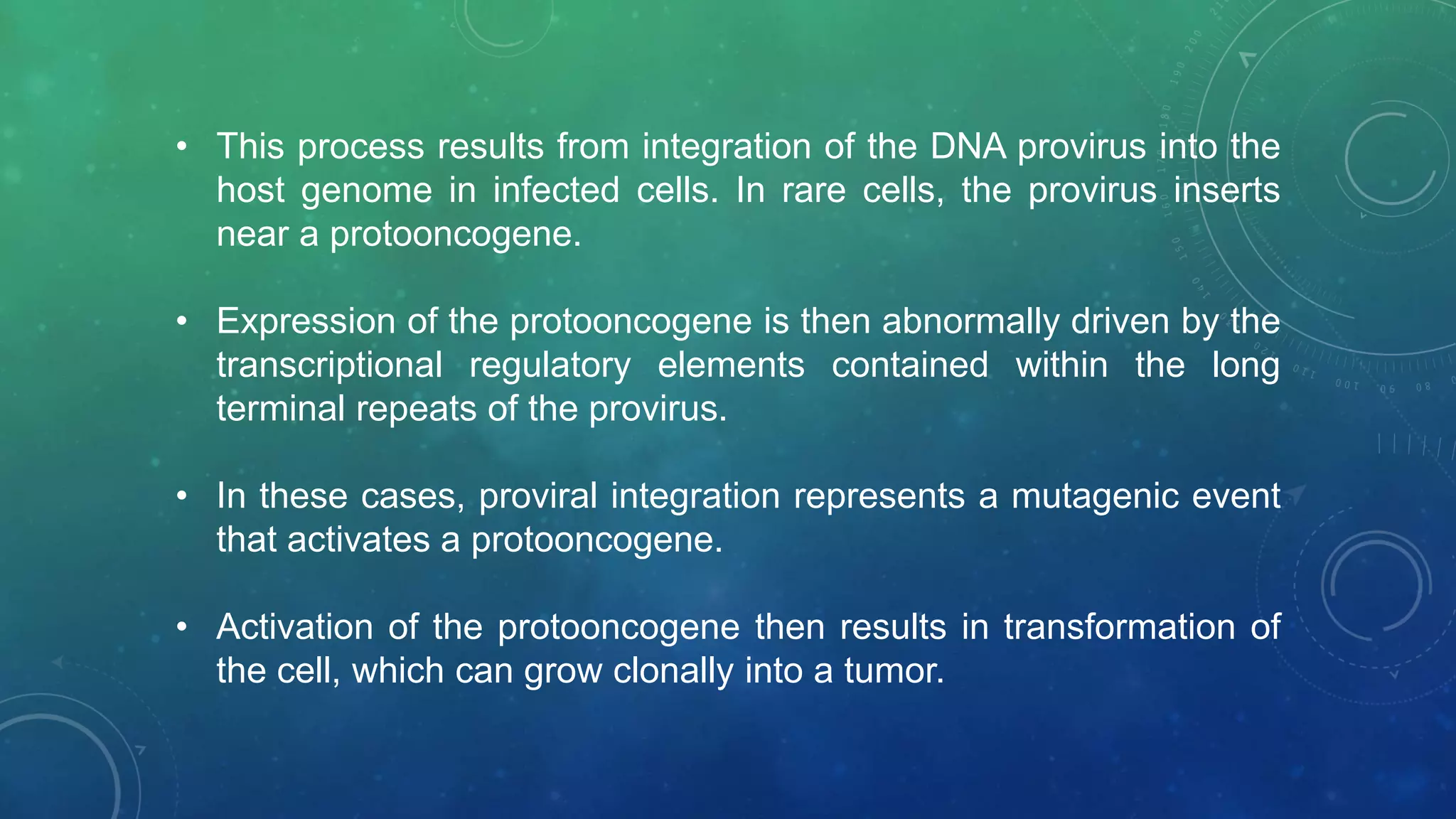 • This process results from integration of the DNA provirus into the host genome in infected cells. In rare cells, the provirus inserts near a protooncogene.

• Expression of the protooncogene is then abnormally driven by the transcriptional regulatory elements contained within the long terminal repeats of the provirus.

• In these cases, proviral integration represents a mutagenic event that activates a protooncogene.

• Activation of the protooncogene then results in transformation of the cell, which can grow clonally into a tumor.